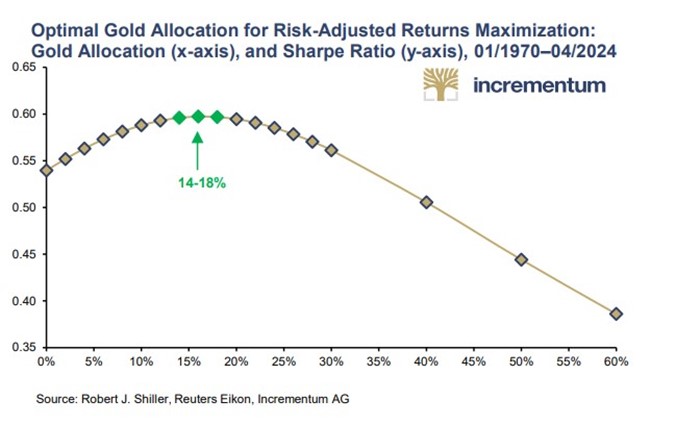 Optimal Gold Allocation for Risk-Adjusted Returns Maximization: Gold Allocation (x-axis), and Sharpe Ratio (y-axis), 01/1970–04/2024

incrementum

0.65
0.60
0.55
0.50
0.45
0.40
0.35

14-18%

0%
5%
10%
15%
20%
25%
30%
35%
40%
45%
50%
55%
60%

Source: Robert J. Shiller, Reuters Eikon, Incrementum AG